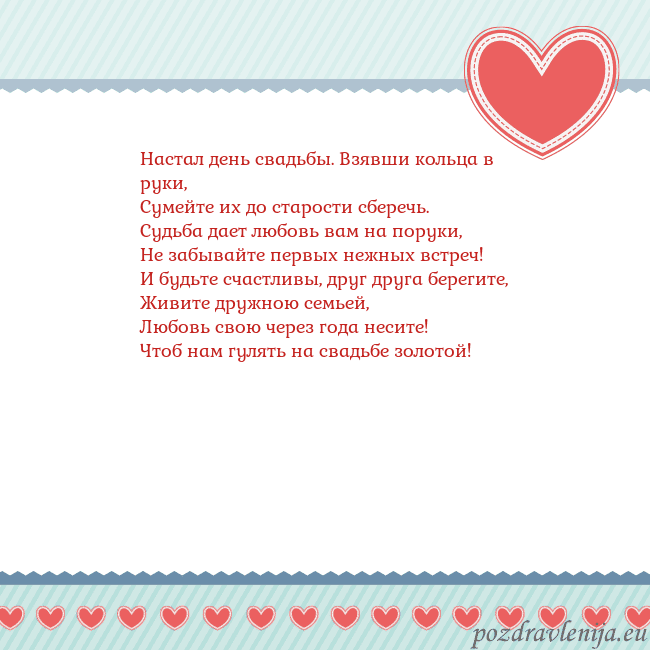 Настал день свадьбы. Взявши кольца в руки,
Сумейте их до старости сберечь.
Судьба дает любовь вам на поруки,
Не забывайте первых нежных встреч!
И будьте счастливы, друг друга берегите,
Живите дружною семьей,
Любовь свою через года несите!
Чтоб нам гулять на свадьбе золотой!

pozdravlenija.eu